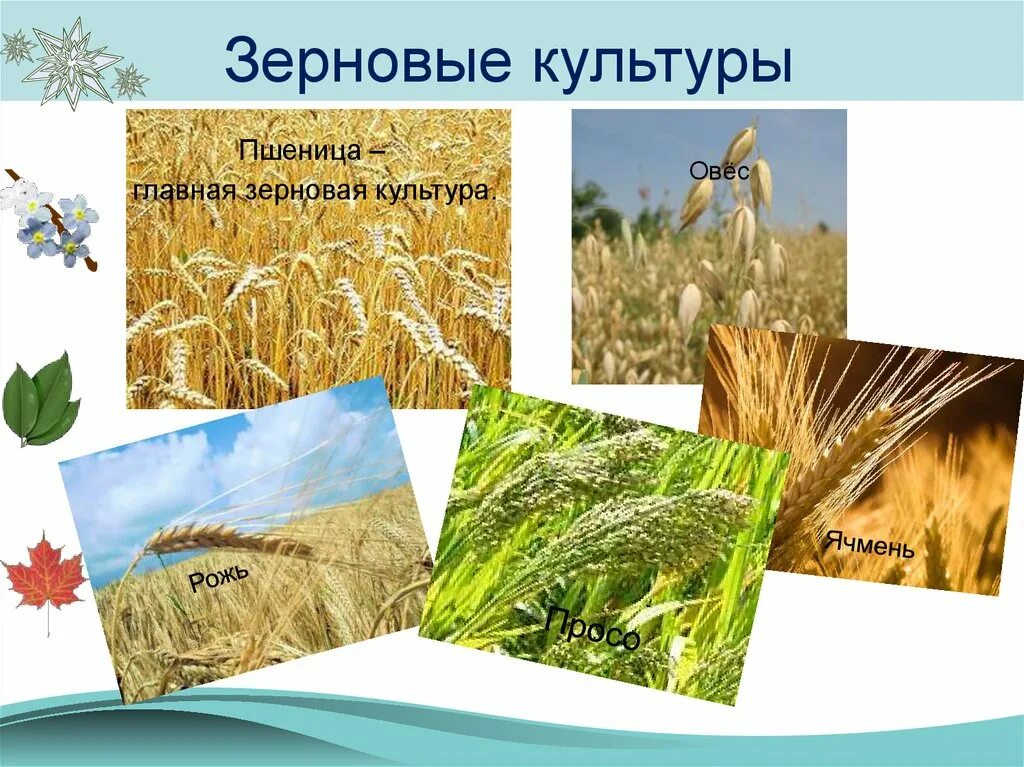 Зерновые культуры

Пшеница –
главная зерновая культура.

Овёс

Рожь

Просо

Ячмень